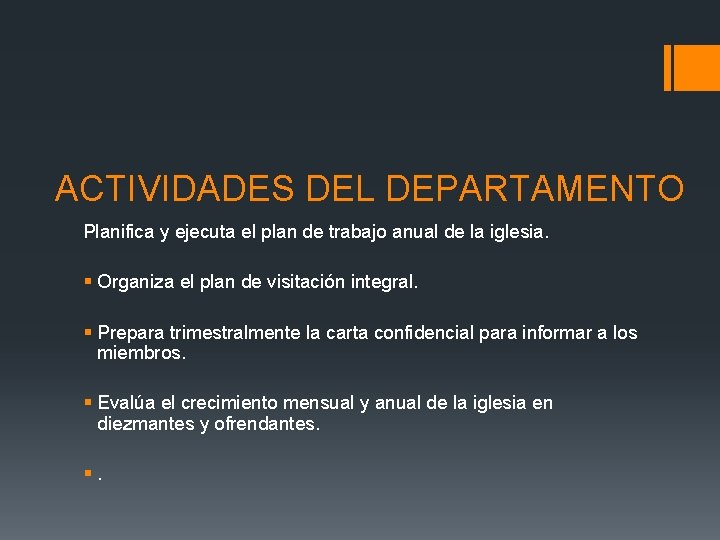 ACTIVIDADES DEL DEPARTAMENTO

Planifica y ejecuta el plan de trabajo anual de la iglesia.

▪ Organiza el plan de visitación integral.

▪ Prepara trimestralmente la carta confidencial para informar a los miembros.

▪ Evalúa el crecimiento mensual y anual de la iglesia en diezmantes y ofrendantes.

▪ .